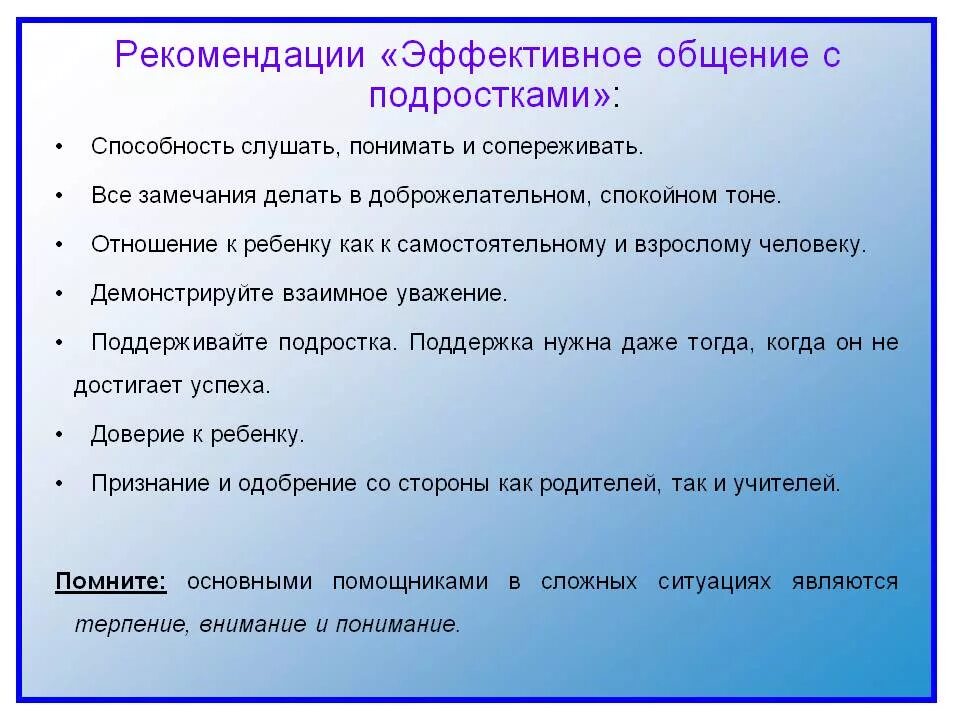 Рекомендации «Эффективное общение с подростками»:

• Способность слушать, понимать и сопереживать.

• Все замечания делать в доброжелательном, спокойном тоне.

• Отношение к ребенку как к самостоятельному и взрослому человеку.

• Демонстрируйте взаимное уважение.

• Поддерживайте подростка. Поддержка нужна даже тогда, когда он не достигает успеха.

• Доверие к ребенку.

• Признание и одобрение со стороны как родителей, так и учителей.

Помните: основными помощниками в сложных ситуациях являются терпение, внимание и понимание.